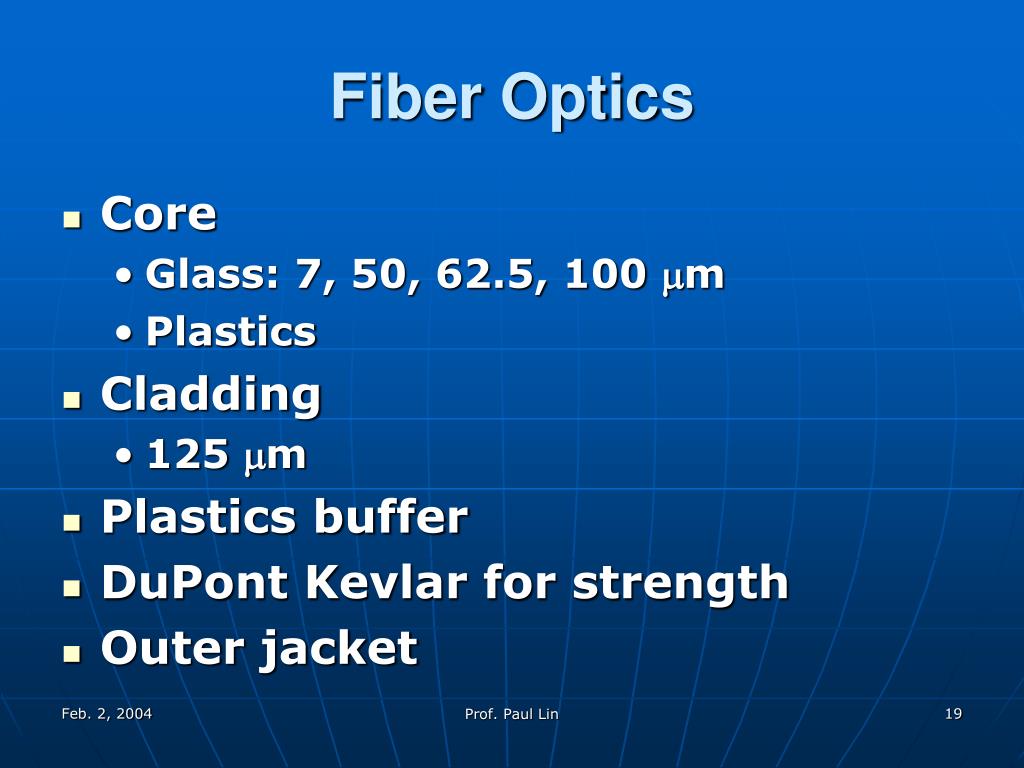 Fiber Optics

- Core
  - Glass: 7, 50, 62.5, 100 $\mu$m
  - Plastics
- Cladding
  - 125 $\mu$m
- Plastics buffer
- DuPont Kevlar for strength
- Outer jacket

Feb. 2, 2004
Prof. Paul Lin
19